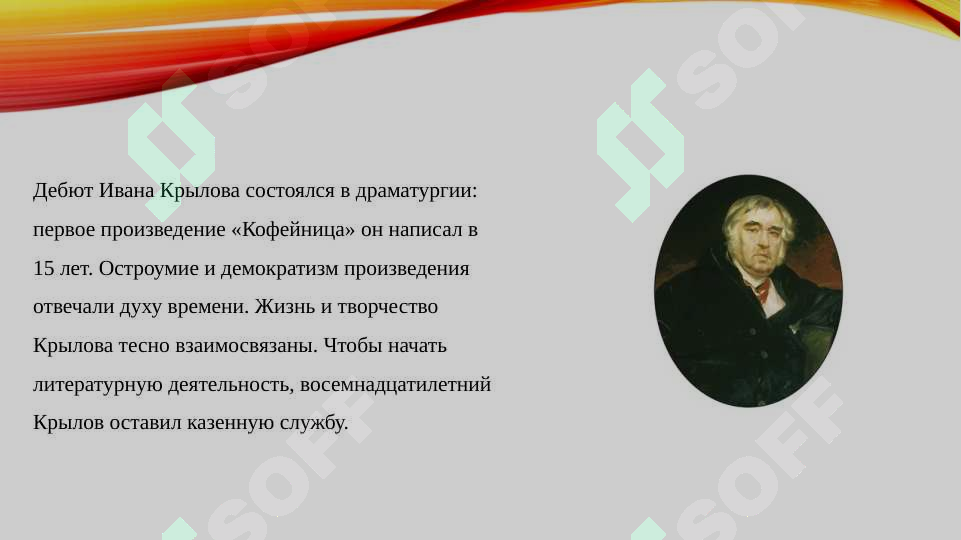 Дебют Ивана Крылова состоялся в драматургии: первое произведение «Кофейница» он написал в 15 лет. Остроумие и демократизм произведения отвечали духу времени. Жизнь и творчество Крылова тесно взаимосвязаны. Чтобы начать литературную деятельность, восемнадцатилетний Крылов оставил казенную службу.

SOFF SOFF SOFF SOFF